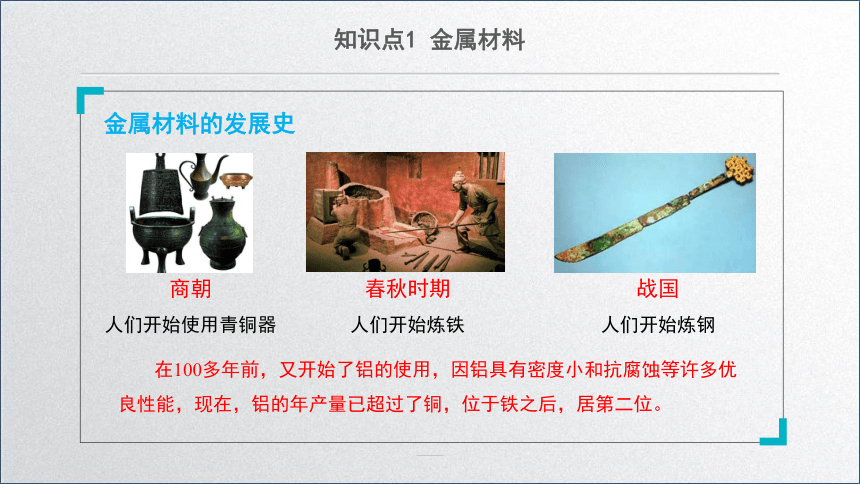 知识点1 金属材料

金属材料的发展史

商朝
人们开始使用青铜器

春秋时期
人们开始炼铁

战国
人们开始炼钢

在100多年前，又开始了铝的使用，因铝具有密度小和抗腐蚀等许多优良性能，现在，铝的年产量已超过了铜，位于铁之后，居第二位。